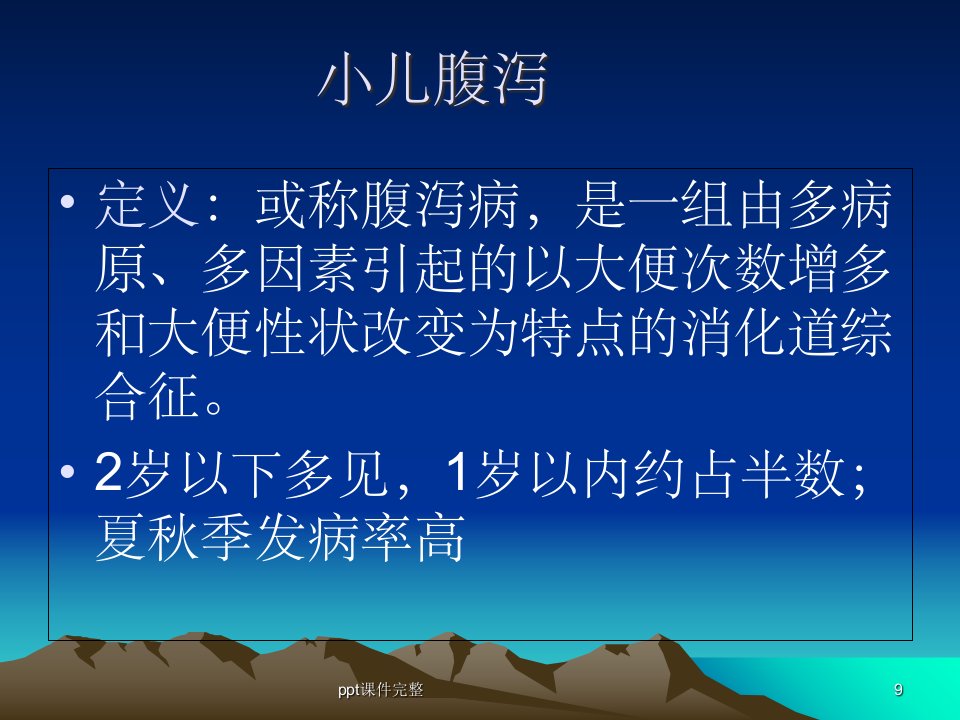 小儿腹泻

• 定义：或称腹泻病，是一组由多病原、多因素引起的以大便次数增多和大便性状改变为特点的消化道综合征。

• 2岁以下多见，1岁以内约占半数；夏秋季发病率高

ppt课件完整

9